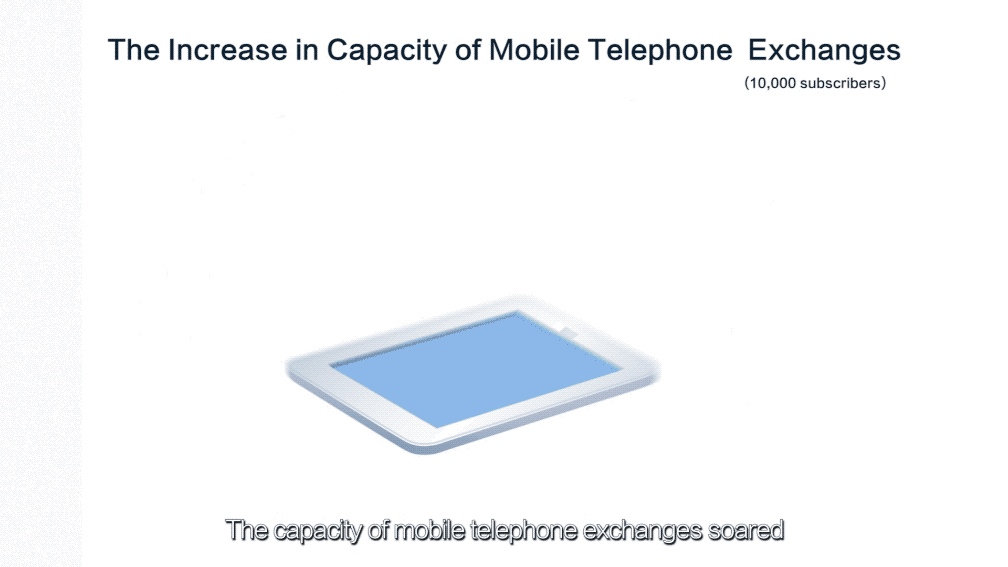 The Increase in Capacity of Mobile Telephone Exchanges

(10,000 subscribers)

The capacity of mobile telephone exchanges soared